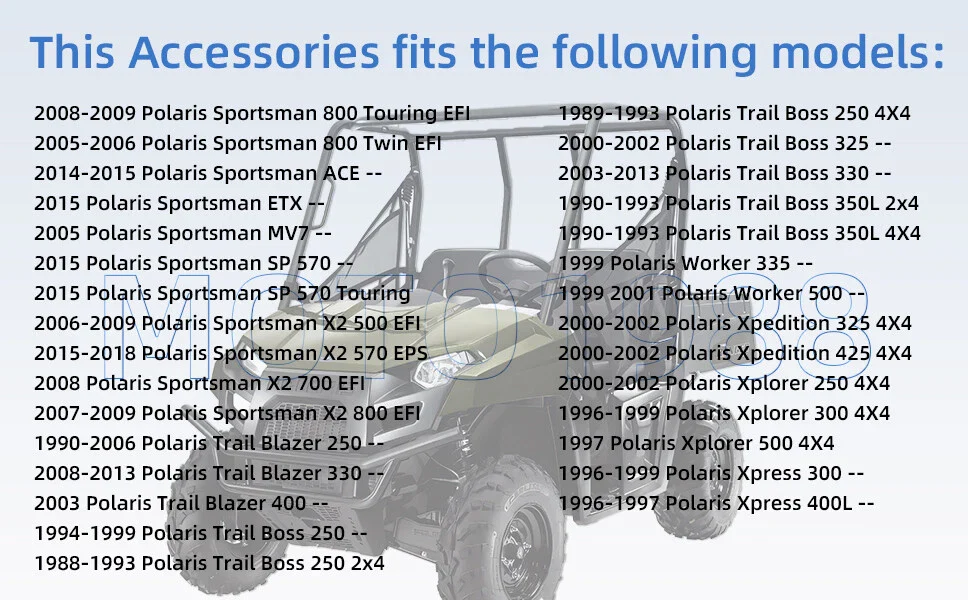 This Accessories fits the following models:

2008-2009 Polaris Sportsman 800 Touring EFI
2005-2006 Polaris Sportsman 800 Twin EFI
2014-2015 Polaris Sportsman ACE --
2015 Polaris Sportsman ETX --
2005 Polaris Sportsman MV7 --
2015 Polaris Sportsman SP 570 --
2015 Polaris Sportsman SP 570 Touring
2006-2009 Polaris Sportsman X2 500 EFI
2015-2018 Polaris Sportsman X2 570 EPS
2008 Polaris Sportsman X2 700 EFI
2007-2009 Polaris Sportsman X2 800 EFI
1990-2006 Polaris Trail Blazer 250 --
2008-2013 Polaris Trail Blazer 330 --
2003 Polaris Trail Blazer 400 --
1994-1999 Polaris Trail Boss 250 --
1988-1993 Polaris Trail Boss 250 2x4

1989-1993 Polaris Trail Boss 250 4X4
2000-2002 Polaris Trail Boss 325 --
2003-2013 Polaris Trail Boss 330 --
1990-1993 Polaris Trail Boss 350L 2x4
1990-1993 Polaris Trail Boss 350L 4X4
1999 Polaris Worker 335 --
1999 2001 Polaris Worker 500 --
2000-2002 Polaris Xpedition 325 4X4
2000-2002 Polaris Xpedition 425 4X4
2000-2002 Polaris Xplorer 250 4X4
1996-1999 Polaris Xplorer 300 4X4
1997 Polaris Xplorer 500 4X4
1996-1999 Polaris Xpress 300 --
1996-1997 Polaris Xpress 400L --

MOTO1988